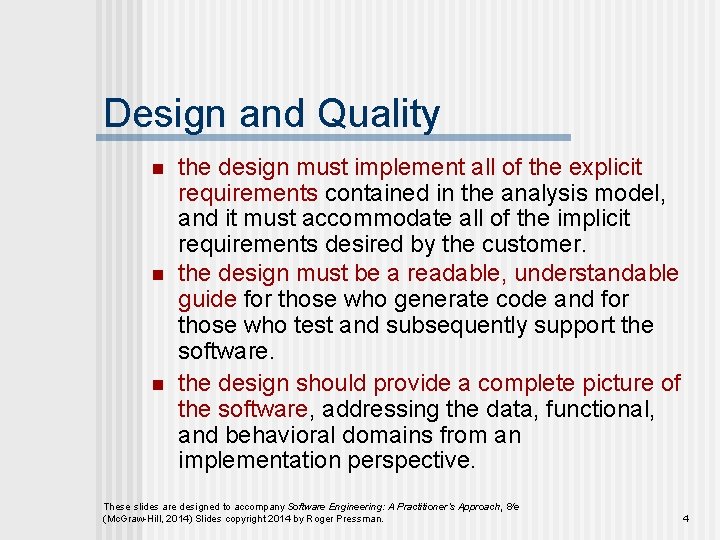 Design and Quality

- the design must implement all of the explicit requirements contained in the analysis model, and it must accommodate all of the implicit requirements desired by the customer.
- the design must be a readable, understandable guide for those who generate code and for those who test and subsequently support the software.
- the design should provide a complete picture of the software, addressing the data, functional, and behavioral domains from an implementation perspective.

These slides are designed to accompany Software Engineering: A Practitioner's Approach, 8/e (McGraw-Hill, 2014) Slides copyright 2014 by Roger Pressman.

4